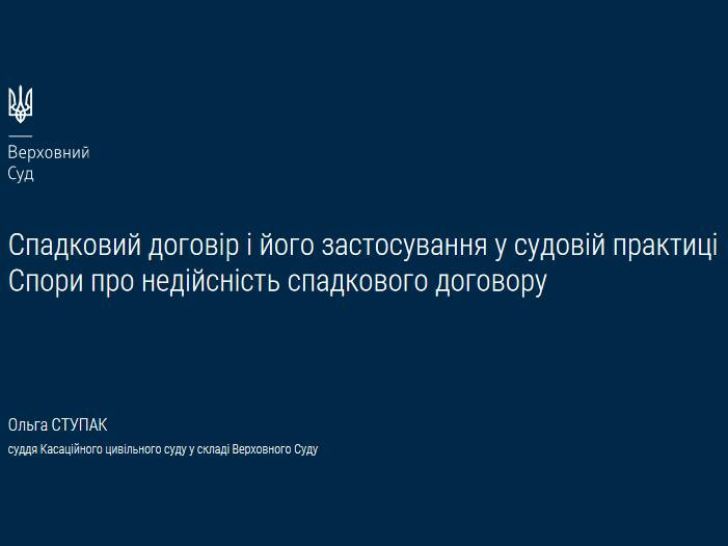 Верховний
Суд

Спадковий договір і його застосування у судовій практиці
Спори про недійсність спадкового договору

Ольга СТУПАК
суддя Касаційного цивільного суду у складі Верховного Суду